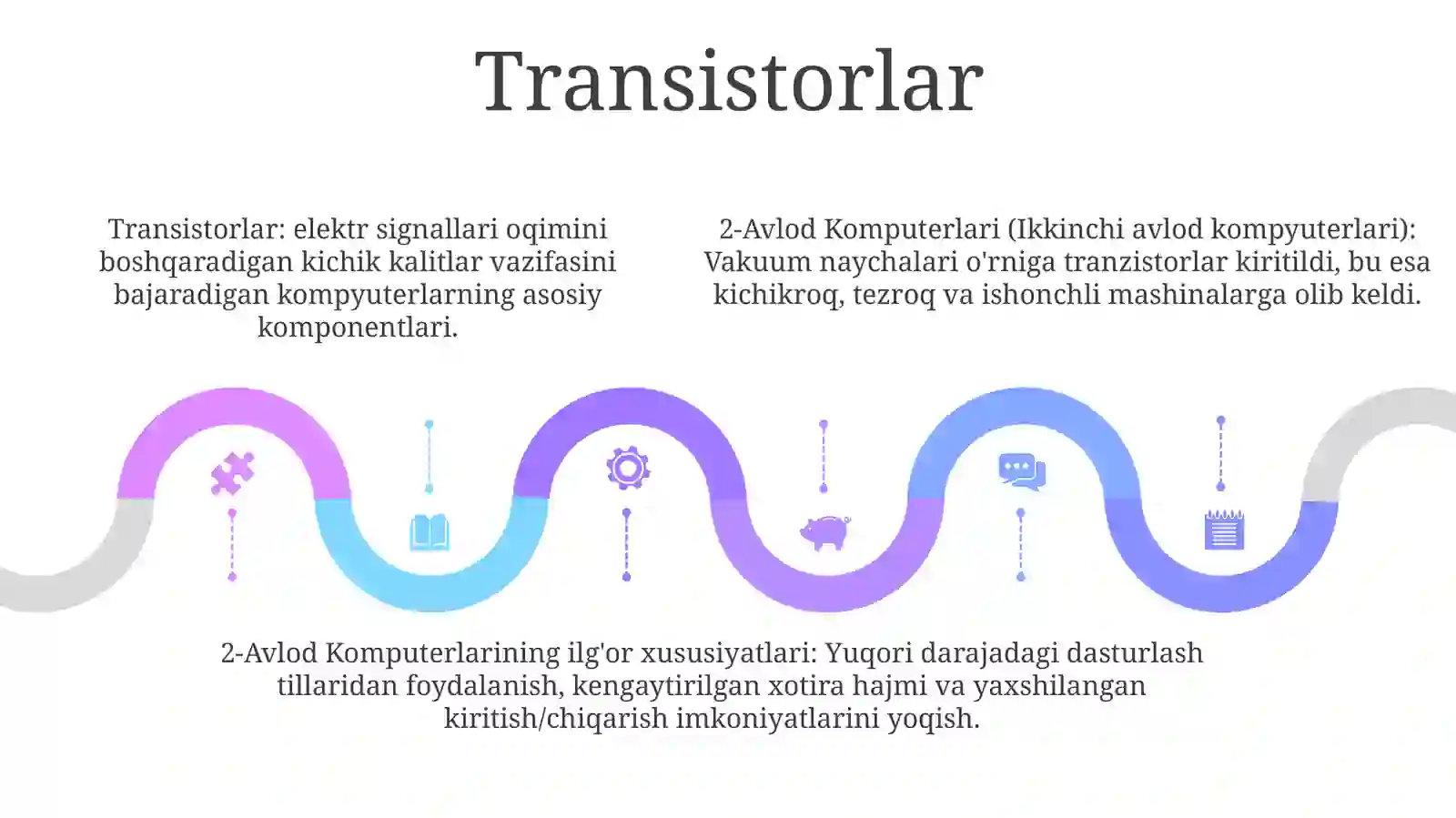 Transistorlar

Transistorlar: elektr signallari oqimini boshqaradigan kichik kalitlar vazifasini bajaradigan kompyuterlarning asosiy komponentlari.

2-Avlod Komputerlari (Ikkinchi avlod kompyuterlari): Vakuum naychalari o'rniga tranzistorlar kiritildi, bu esa kichikroq, tezroq va ishonchli mashinalarga olib keldi.

2-Avlod Komputerlarining ilg'or xususiyatlari: Yuqori darajadagi dasturlash tillaridan foydalanish, kengaytirilgan xotira hajmi va yaxshilangan kiritish/chiqarish imkoniyatlarini yoqish.